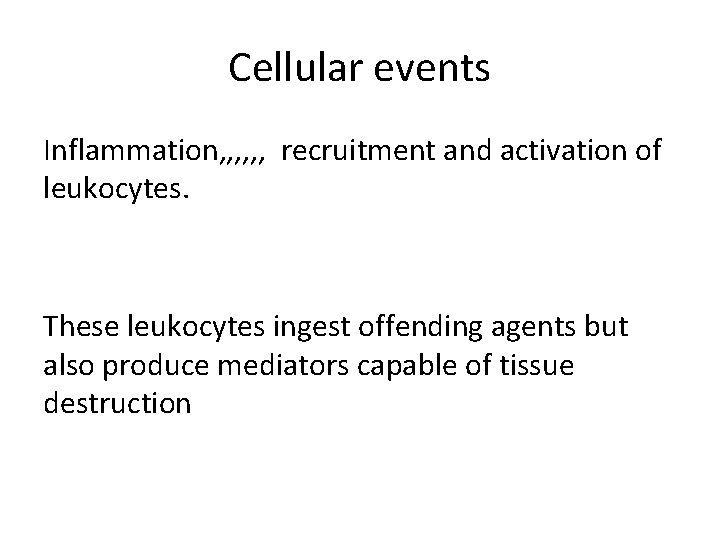 Cellular events

Inflammation,,,,,, recruitment and activation of leukocytes.

These leukocytes ingest offending agents but also produce mediators capable of tissue destruction